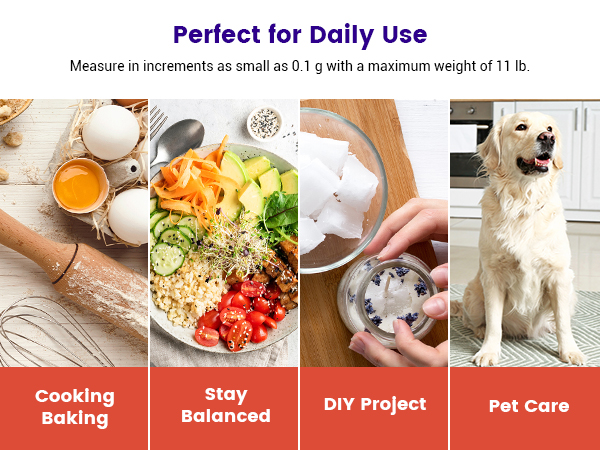 Perfect for Daily Use

Measure in increments as small as 0.1 g with a maximum weight of 11 lb.

Cooking
Baking

Stay
Balanced

DIY Project

Pet Care